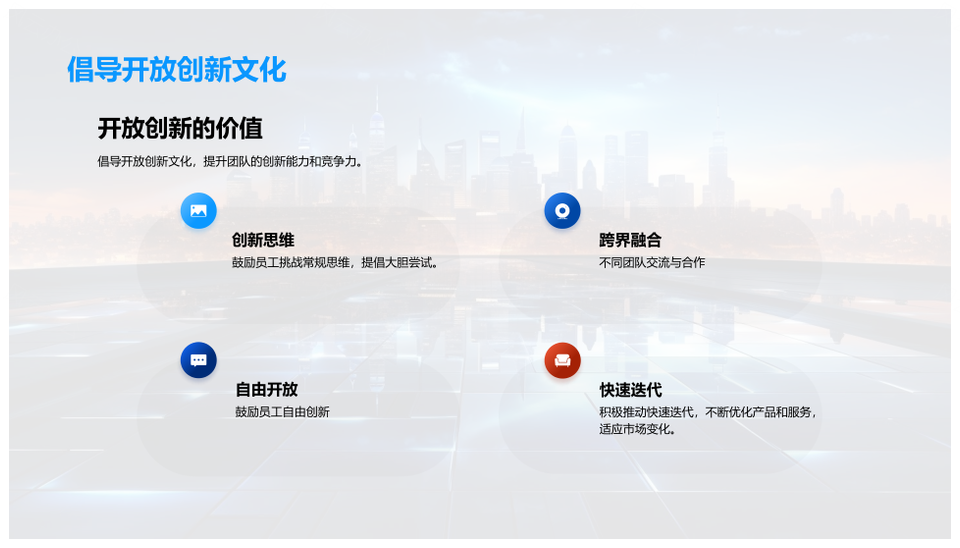 倡导开放创新文化

开放创新的价值

倡导开放创新文化，提升团队的创新能力和竞争力。

创新思维

鼓励员工挑战常规思维，提倡大胆尝试。

跨界融合

不同团队交流与合作

自由开放

鼓励员工自由创新

快速迭代

积极推动快速迭代，不断优化产品和服务，适应市场变化。